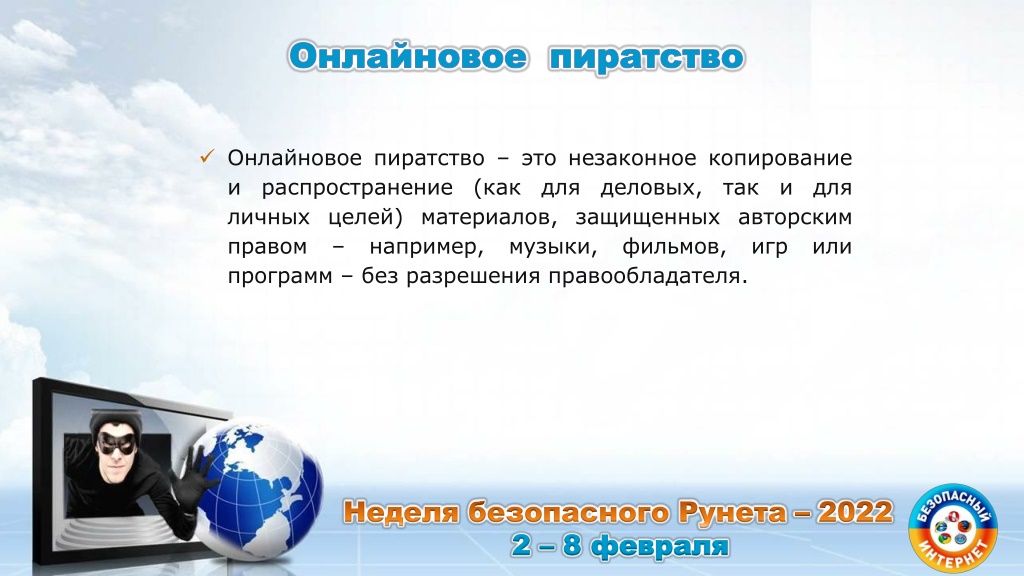 Онлайновое пиратство

✓ Онлайновое пиратство – это незаконное копирование и распространение (как для деловых, так и для личных целей) материалов, защищенных авторским правом – например, музыки, фильмов, игр или программ – без разрешения правообладателя.

Неделя безопасного Рунета – 2022
2 – 8 февраля

БЕЗОПАСНЫЙ ИНТЕРНЕТ